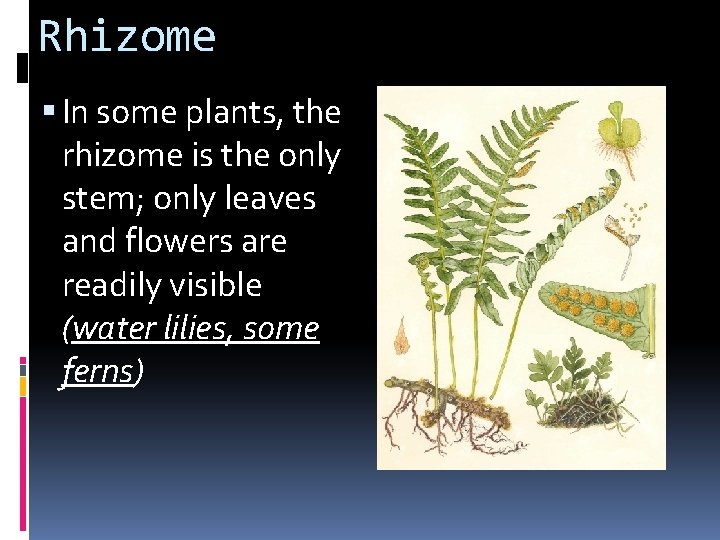 Rhizome

▪ In some plants, the rhizome is the only stem; only leaves and flowers are readily visible (water lilies, some ferns)